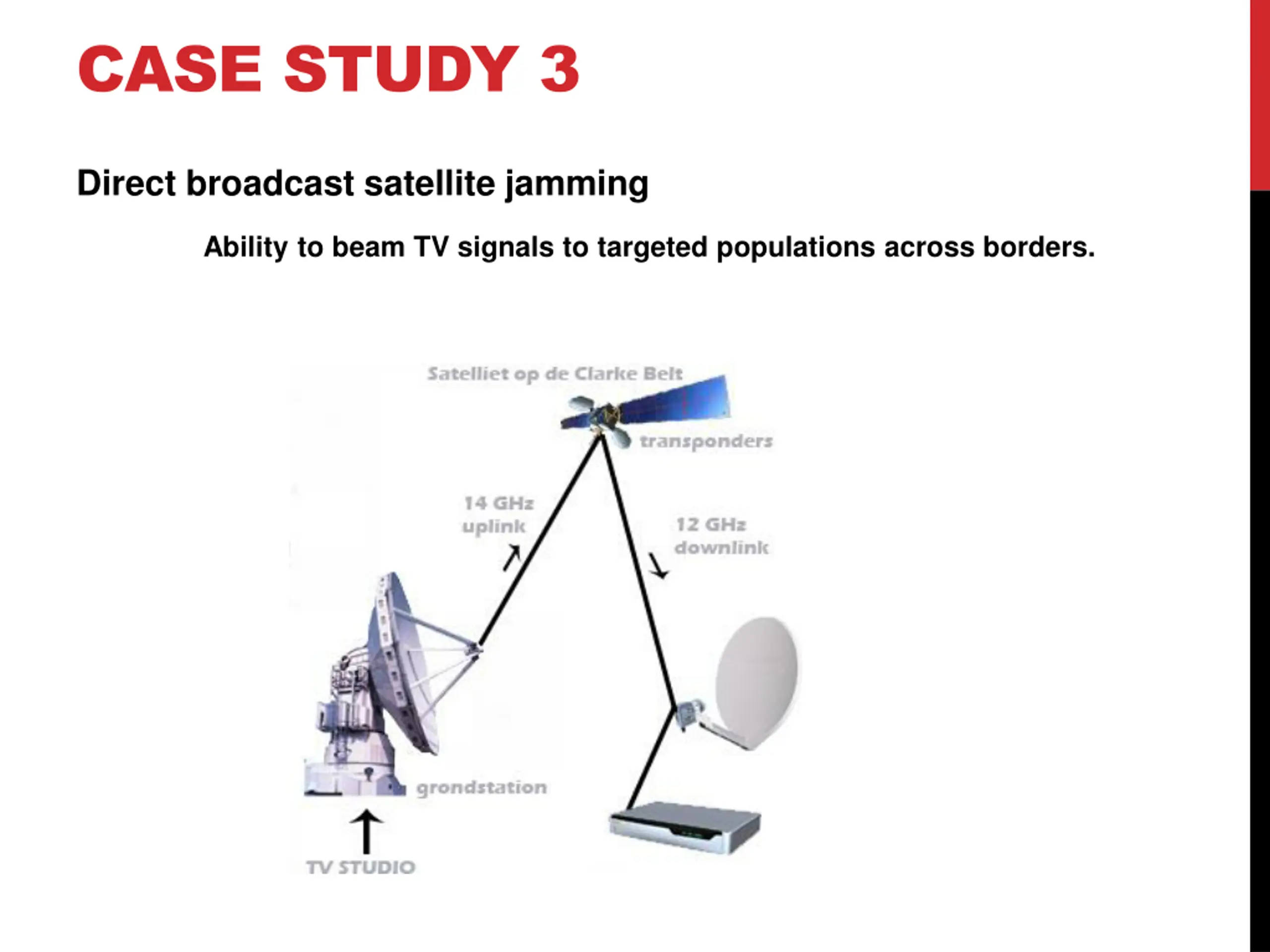 CASE STUDY 3

Direct broadcast satellite jamming

Ability to beam TV signals to targeted populations across borders.

Satelliet op de Clarke Belt

transponders

14 GHz uplink

12 GHz downlink

grondstation

TV STUDIO